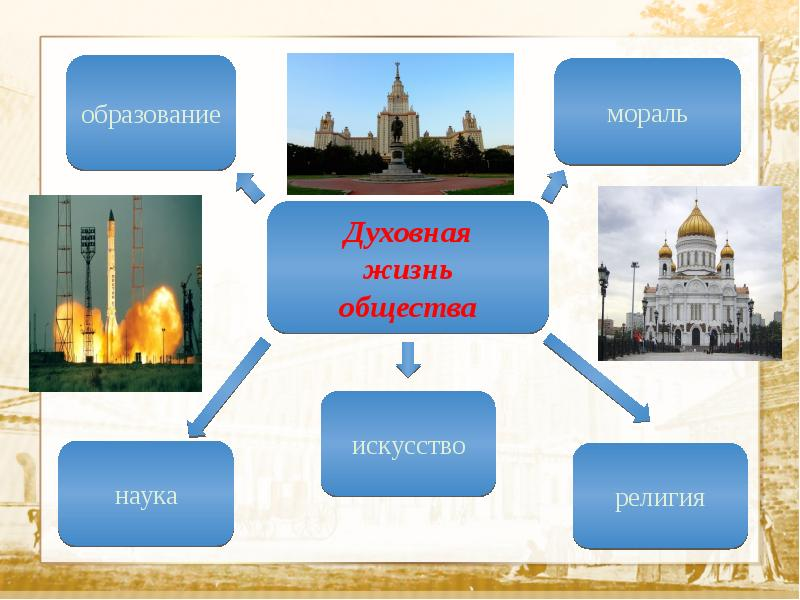 образование

мораль

Духовная жизнь общества

искусство

наука

религия